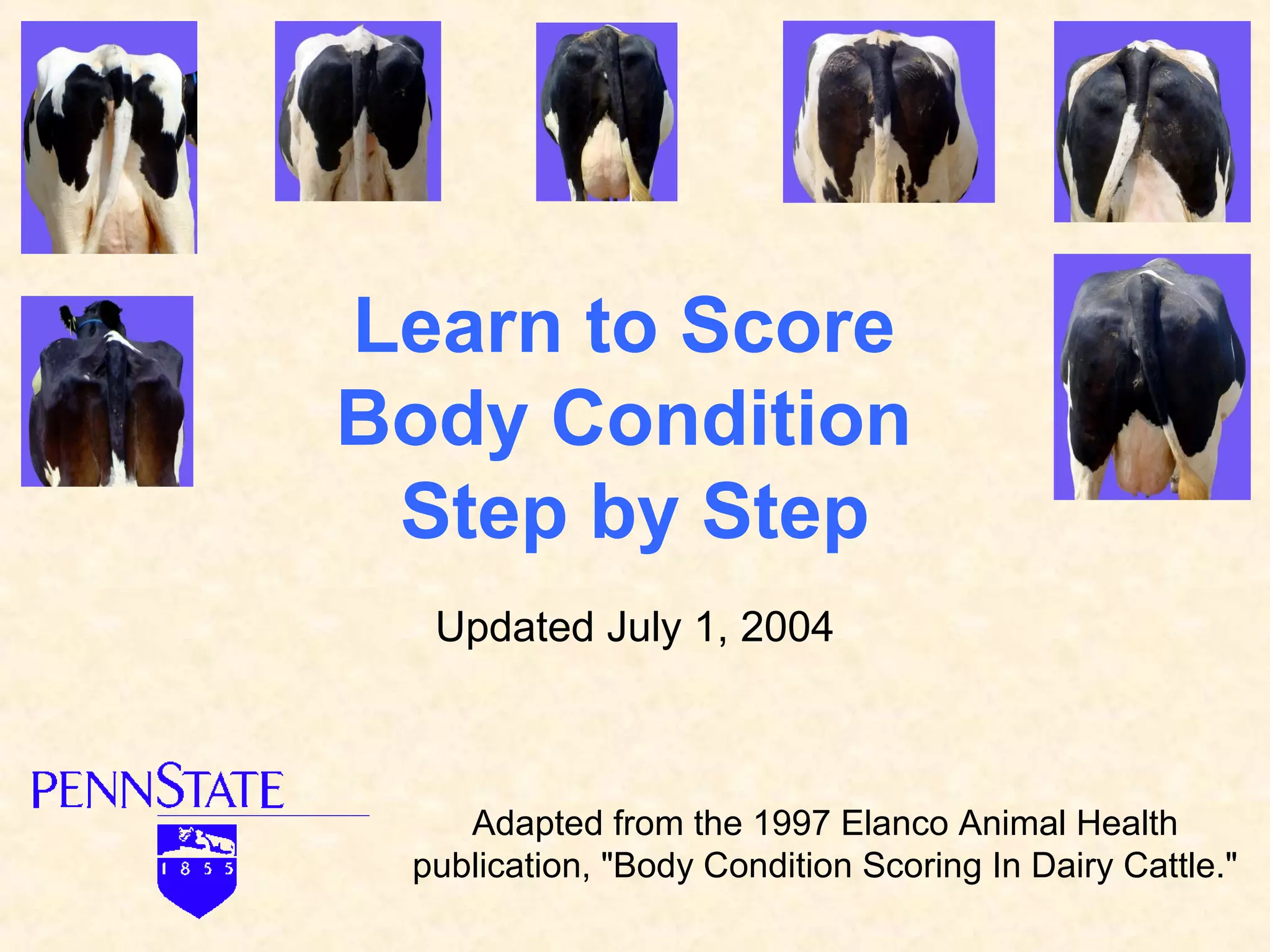 Learn to Score Body Condition Step by Step

Updated July 1, 2004

PENNSTATE

1 8 5 5

Adapted from the 1997 Elanco Animal Health publication, "Body Condition Scoring In Dairy Cattle."